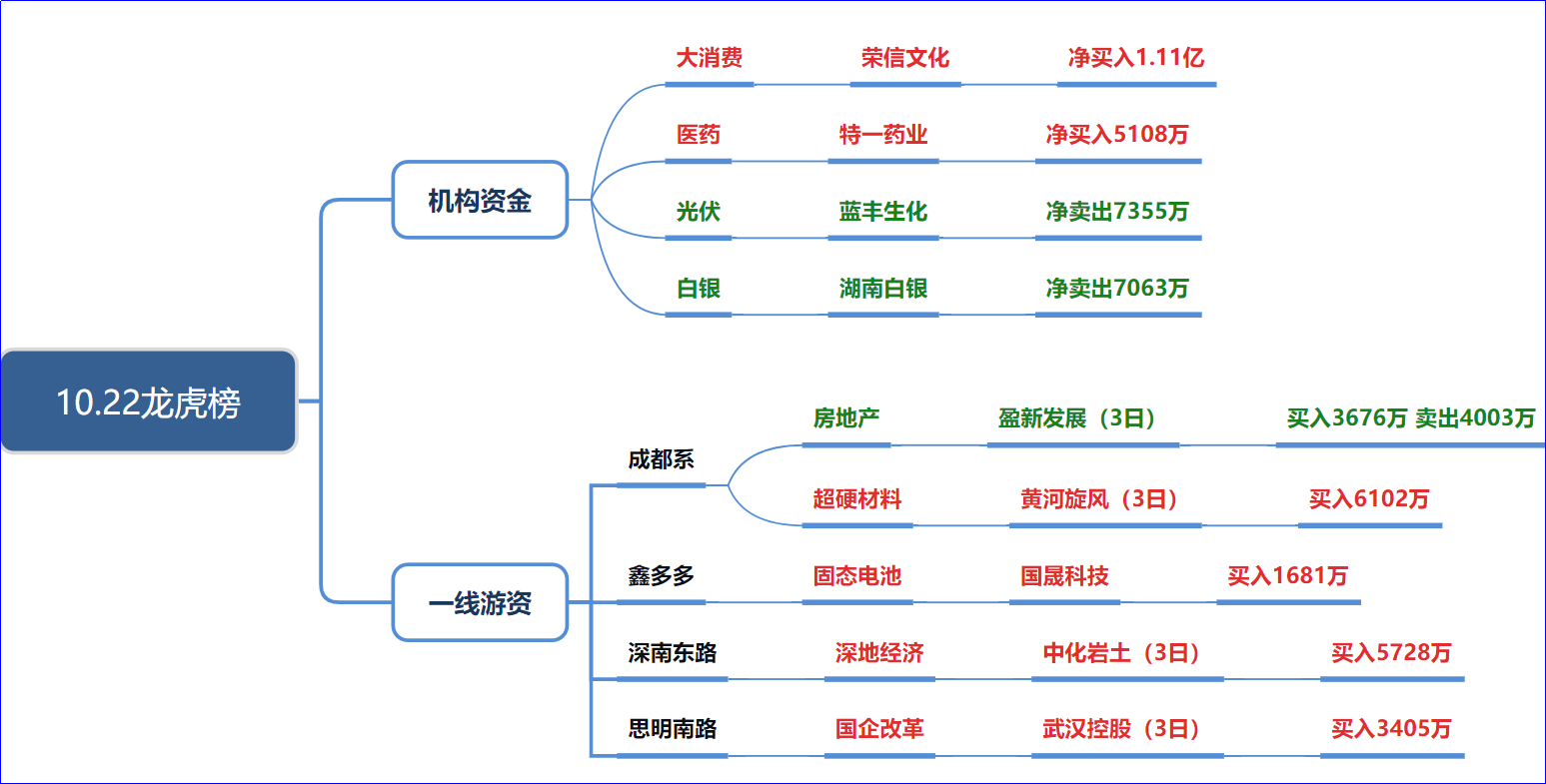 10.22龙虎榜

机构资金

大消费 荣信文化 净买入1.11亿

医药 特一药业 净买入5108万

光伏 蓝丰生化 净卖出7355万

白银 湖南白银 净卖出7063万

一线游资

成都系

房地产 盈新发展（3日） 买入3676万 卖出4003万

超硬材料 黄河旋风（3日） 买入6102万

鑫多多 固态电池 国晟科技 买入1681万

深南东路 深地经济 中化岩土（3日） 买入5728万

思明南路 国企改革 武汉控股（3日） 买入3405万